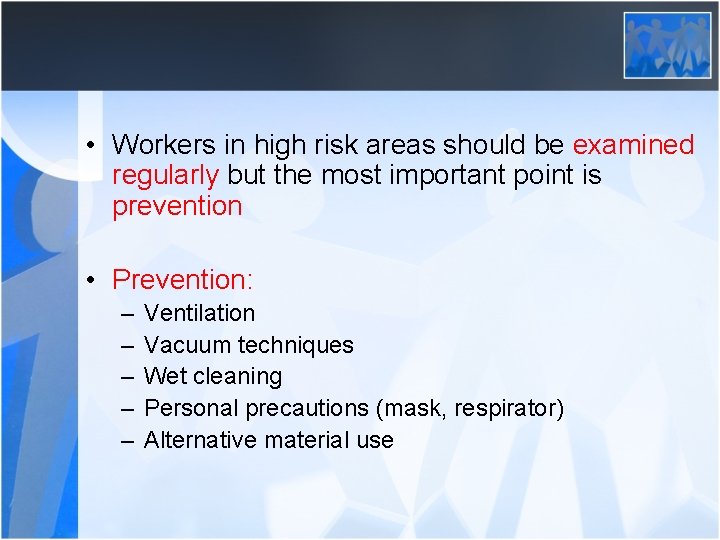 • Workers in high risk areas should be examined regularly but the most important point is prevention

• Prevention:
– Ventilation
– Vacuum techniques
– Wet cleaning
– Personal precautions (mask, respirator)
– Alternative material use